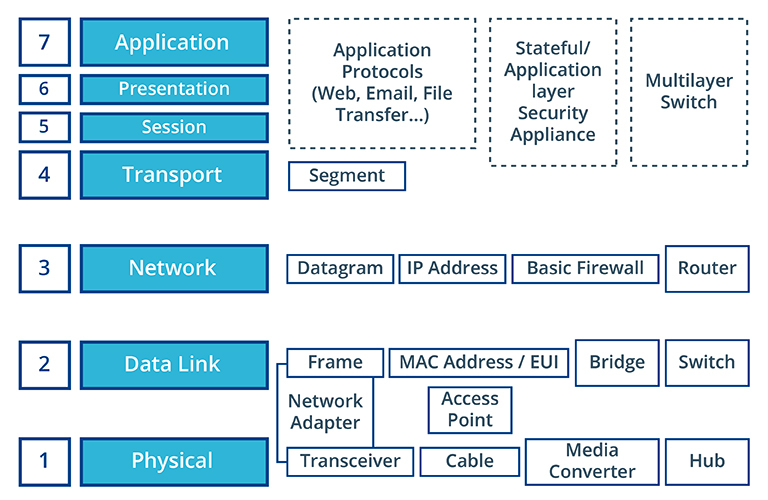 7 Application
6 Presentation
5 Session
4 Transport

Application Protocols (Web, Email, File Transfer...)

Stateful/ Application layer Security Appliance

Multilayer Switch

Segment

3 Network

Datagram

IP Address

Basic Firewall

Router

2 Data Link

Frame

MAC Address / EUI

Bridge

Switch

Network Adapter

Access Point

1 Physical

Transceiver

Cable

Media Converter

Hub